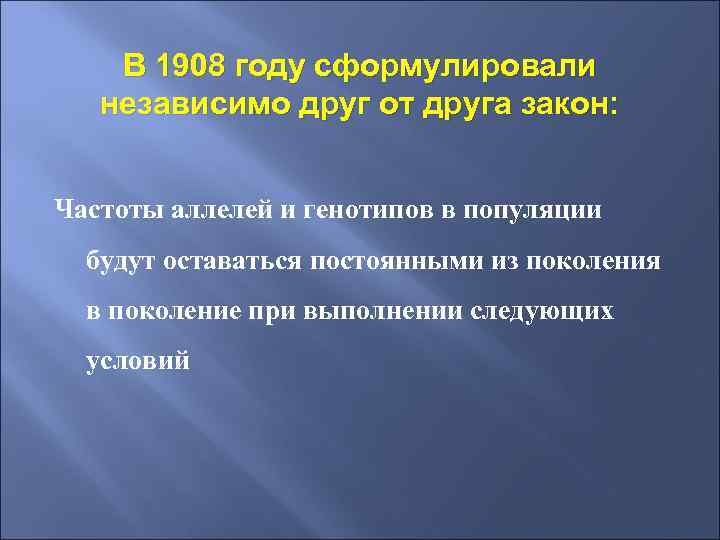 В 1908 году сформулировали независимо друг от друга закон:

Частоты аллелей и генотипов в популяции будут оставаться постоянными из поколения в поколение при выполнении следующих условий